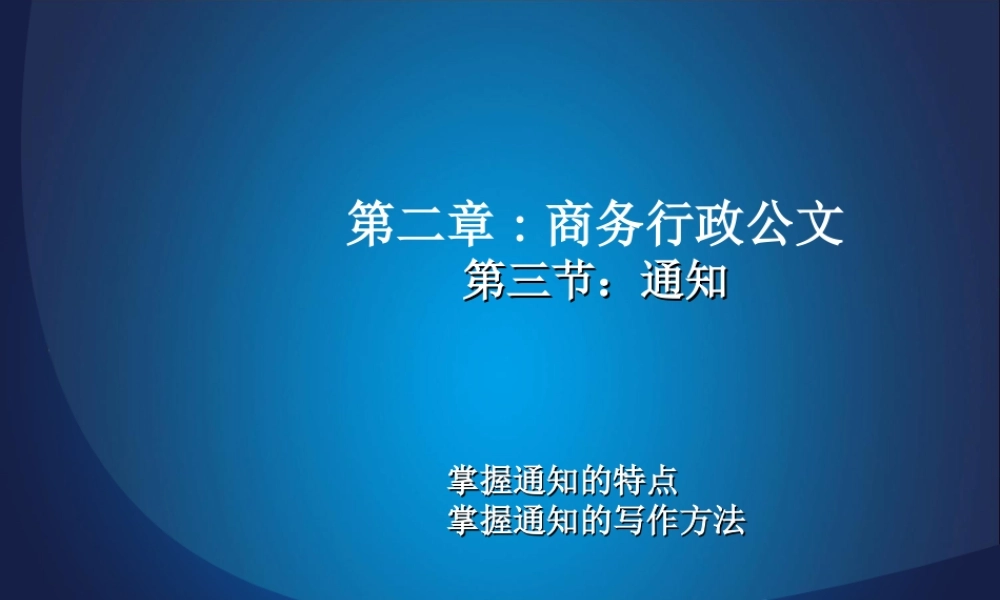 第二章：商务行政公文
第三节：通知

掌握通知的特点
掌握通知的写作方法